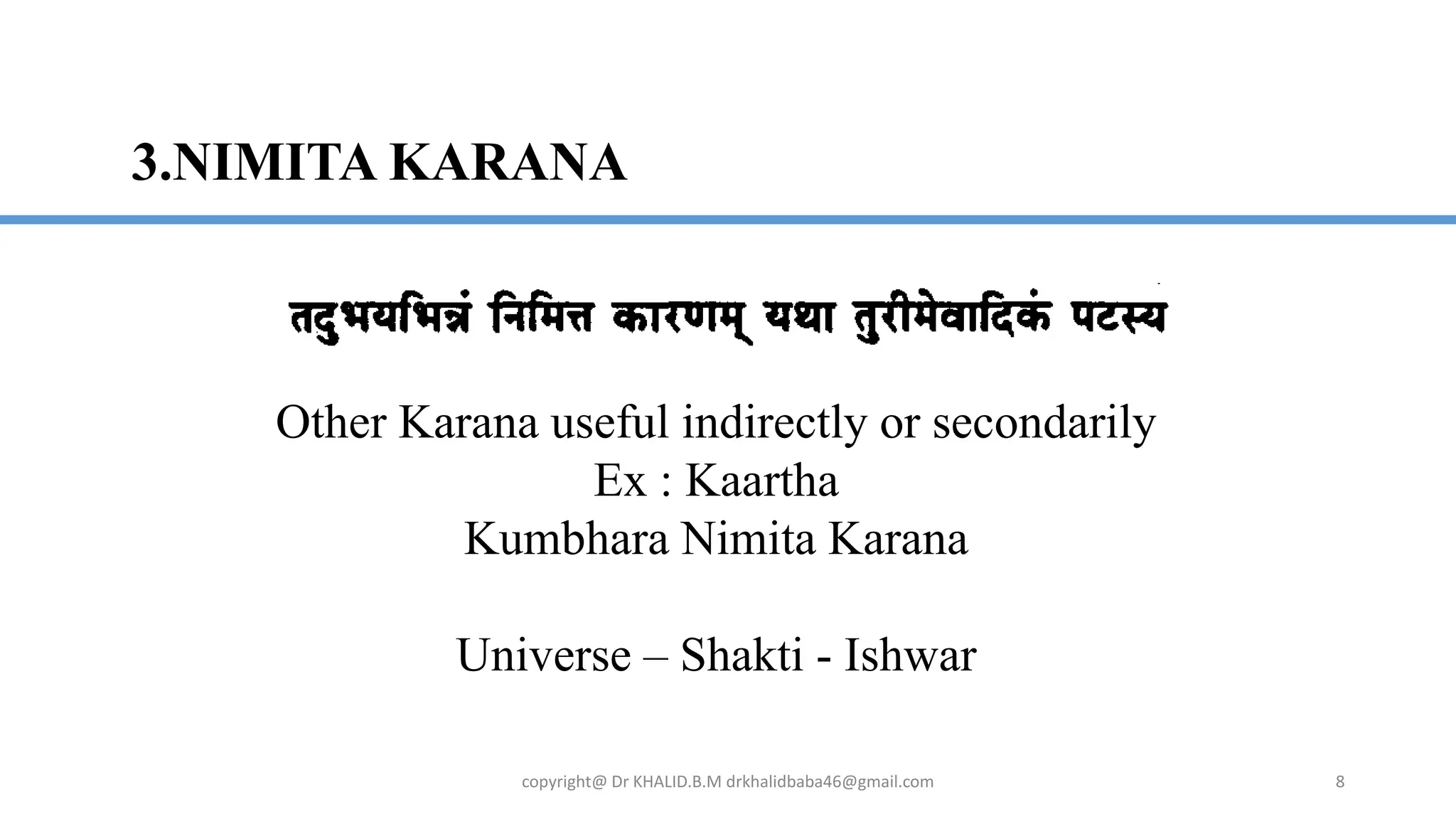 3.NIMITA KARANA

तदुभयभिन्नं निमित्त कारणम् यथा तुरीमेवादिकं पटस्य

Other Karana useful indirectly or secondarily
Ex : Kaartha
Kumbhara Nimita Karana

Universe – Shakti - Ishwar

copyright@ Dr KHALID.B.M drkhalidbaba46@gmail.com

8